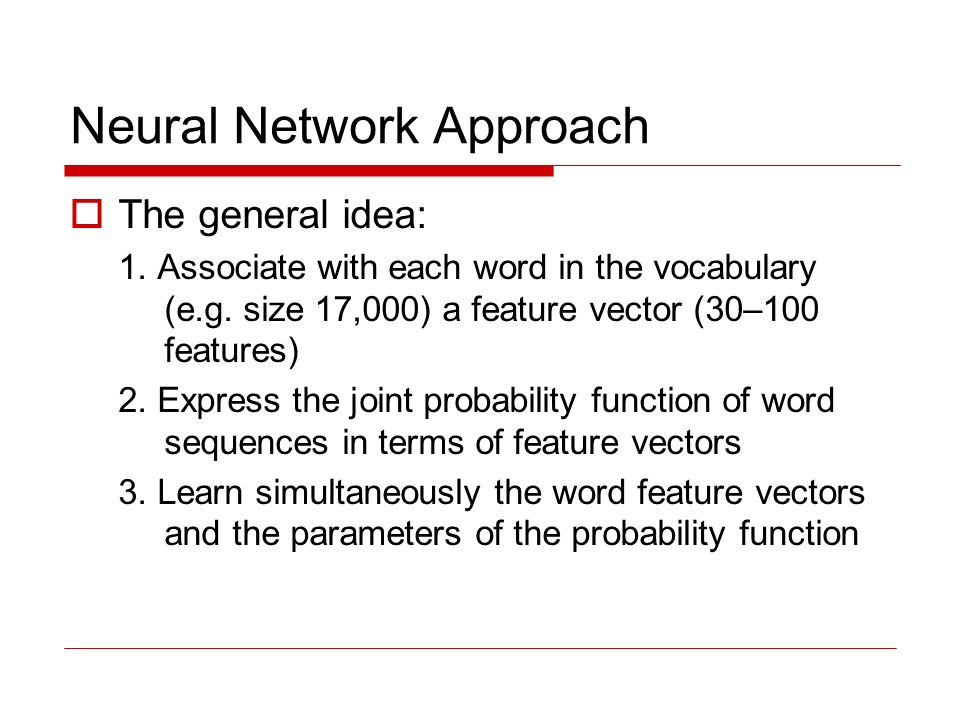 Neural Network Approach

The general idea:

1. Associate with each word in the vocabulary (e.g. size 17,000) a feature vector (30–100 features)

2. Express the joint probability function of word sequences in terms of feature vectors

3. Learn simultaneously the word feature vectors and the parameters of the probability function